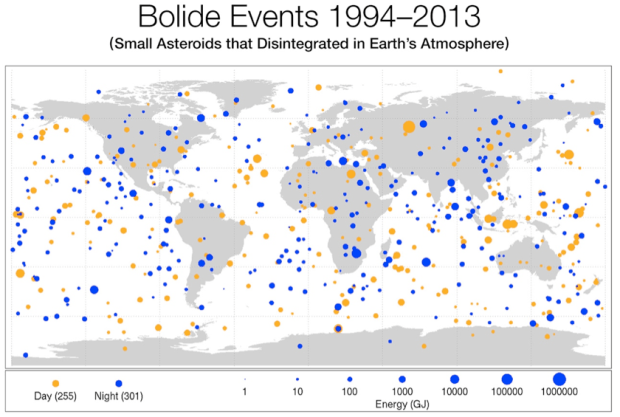 Bolide Events 1994–2013
(Small Asteroids that Disintegrated in Earth's Atmosphere)

Day (255) Night (301)

1 10 100 1000 10000 100000 1000000
Energy (GJ)